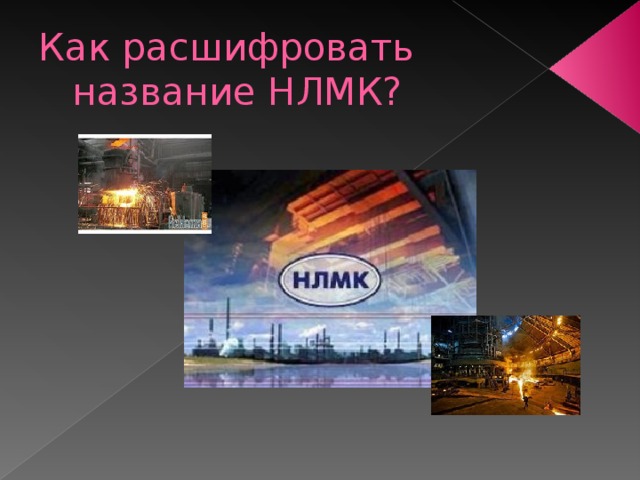 Как расшифровать название НЛМК?

НЛМК